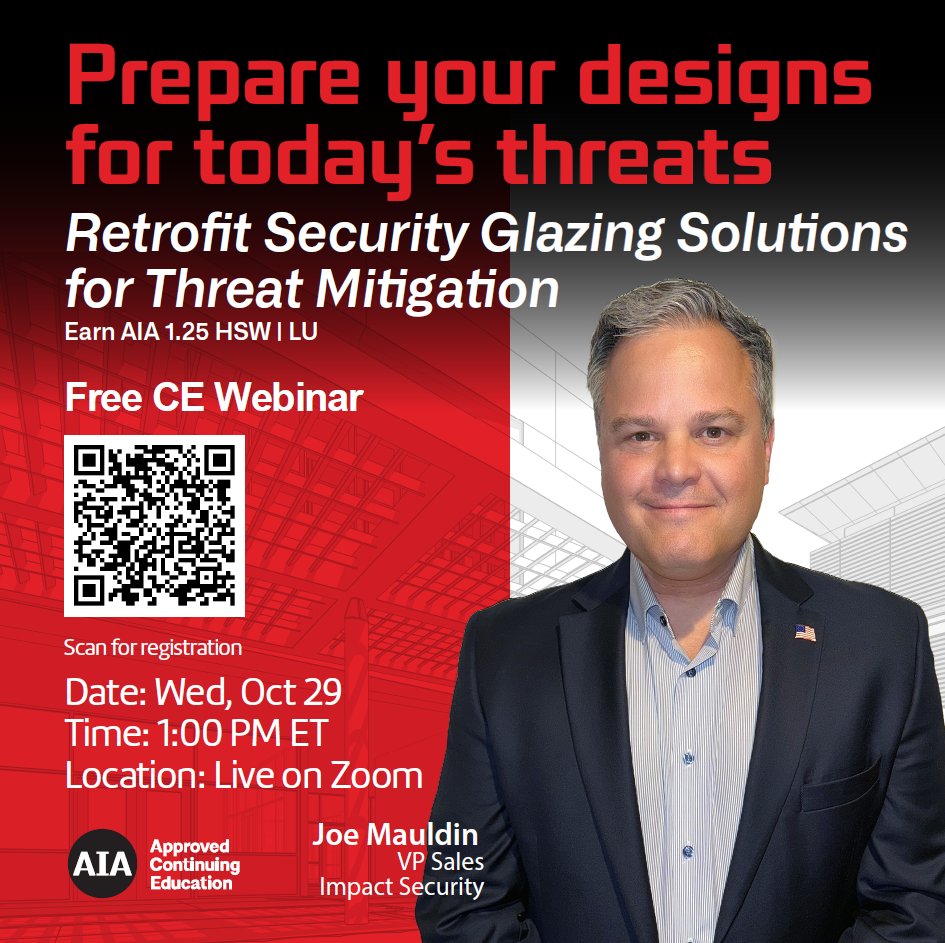 Prepare your designs for today's threats

Retrofit Security Glazing Solutions for Threat Mitigation

Earn AIA 1.25 HSW | LU

Free CE Webinar

Scan for registration

Date: Wed, Oct 29
Time: 1:00 PM ET
Location: Live on Zoom

AIA Approved Continuing Education

Joe Mauldin
VP Sales
Impact Security